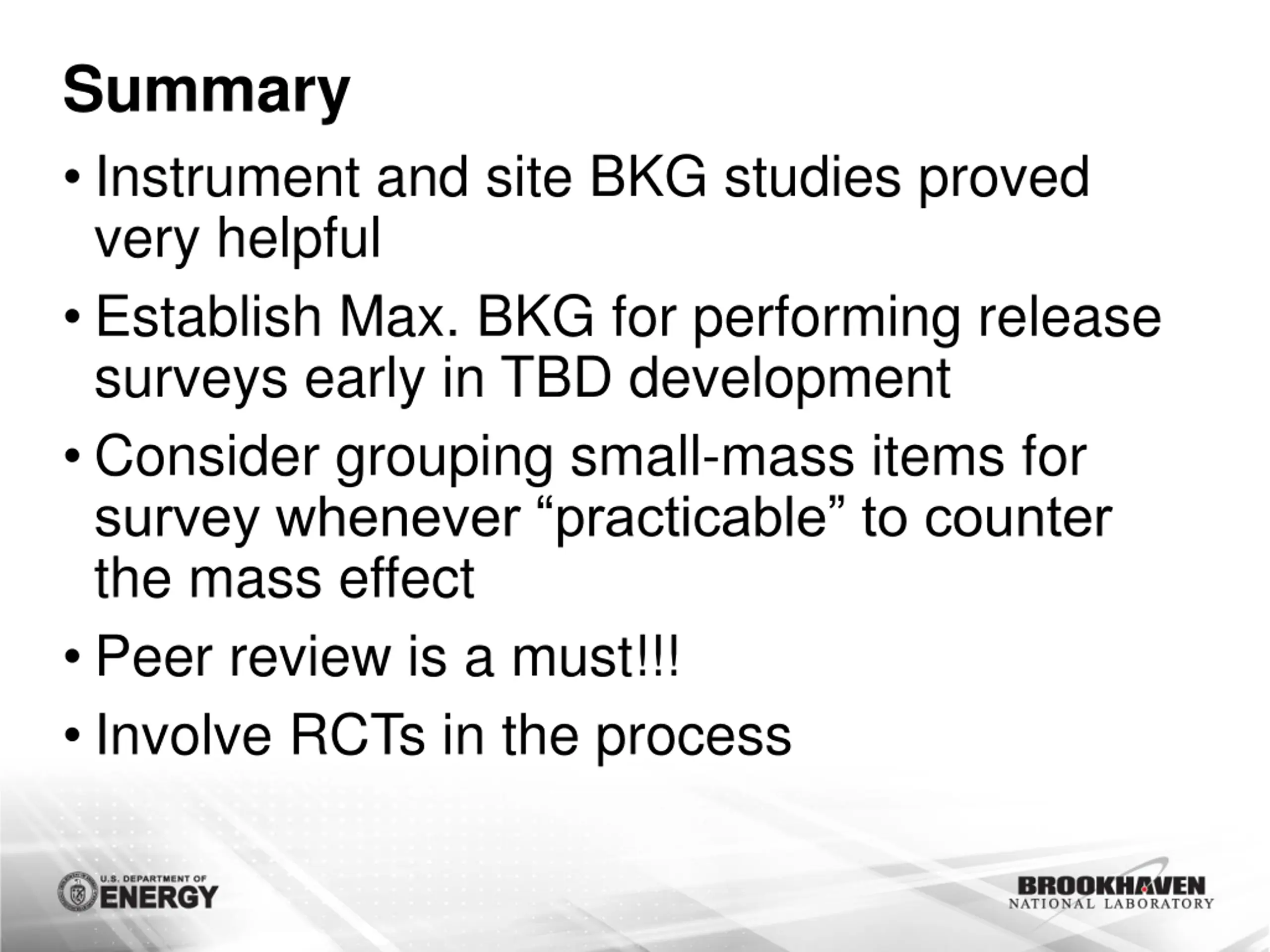 Summary

• Instrument and site BKG studies proved very helpful

• Establish Max. BKG for performing release surveys early in TBD development

• Consider grouping small-mass items for survey whenever “practicable” to counter the mass effect

• Peer review is a must!!!

• Involve RCTs in the process

U.S. DEPARTMENT OF ENERGY

BROOKHAVEN NATIONAL LABORATORY